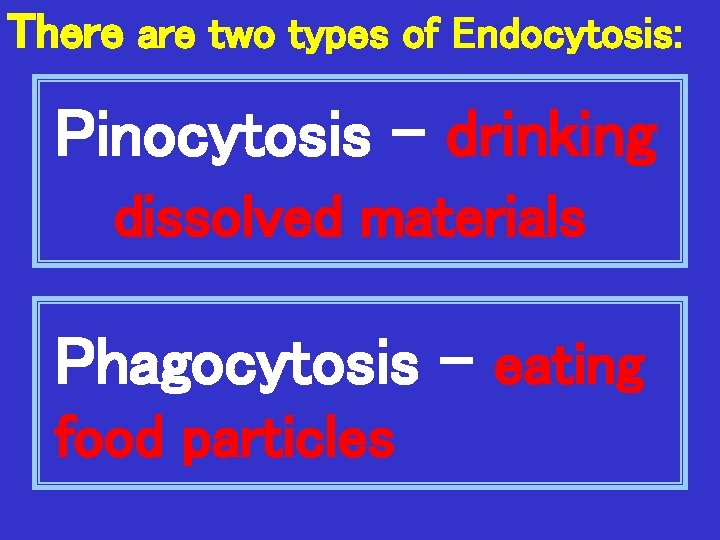 There are two types of Endocytosis:

Pinocytosis – drinking dissolved materials

Phagocytosis – eating food particles